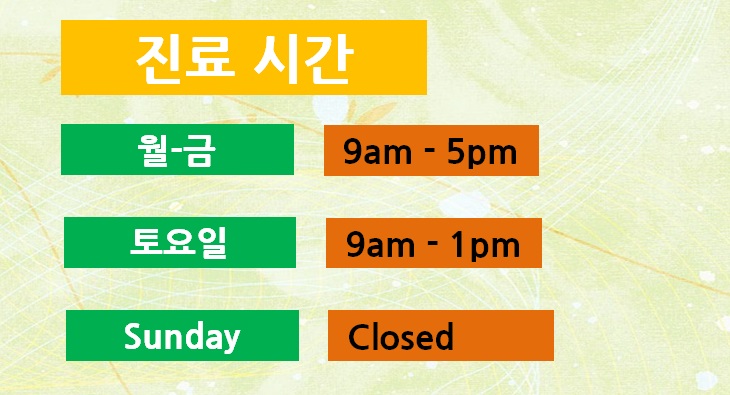 진료 시간

월-금 9am - 5pm

토요일 9am - 1pm

Sunday Closed